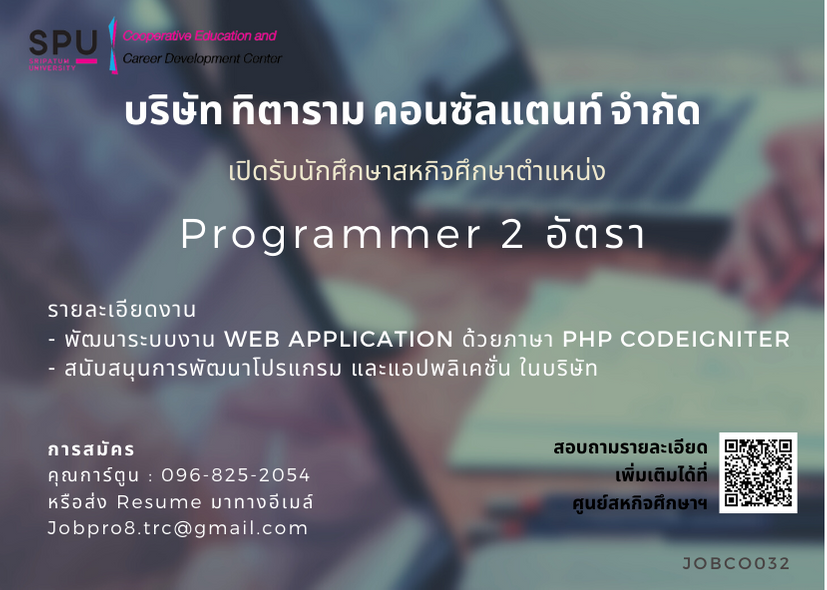 SPU SRIPATUM UNIVERSITY
Cooperative Education and
Career Development Center

บริษัท ทิตาราม คอนซัลแตนท์ จำกัด

เปิดรับนักศึกษาสหกิจศึกษาตำแหน่ง

Programmer 2 อัตรา

รายละเอียดงาน
- พัฒนาระบบงาน WEB APPLICATION ด้วยภาษา PHP CODEIGNITER
- สนับสนุนการพัฒนาโปรแกรม และแอปพลิเคชั่น ในบริษัท

การสมัคร
คุณการ์ตูน : 096-825-2054
หรือส่ง Resume มาทางอีเมล์
Jobpro8.trc@gmail.com

สอบถามรายละเอียด
เพิ่มเติมได้ที่
ศูนย์สหกิจศึกษาฯ

JOBCO032